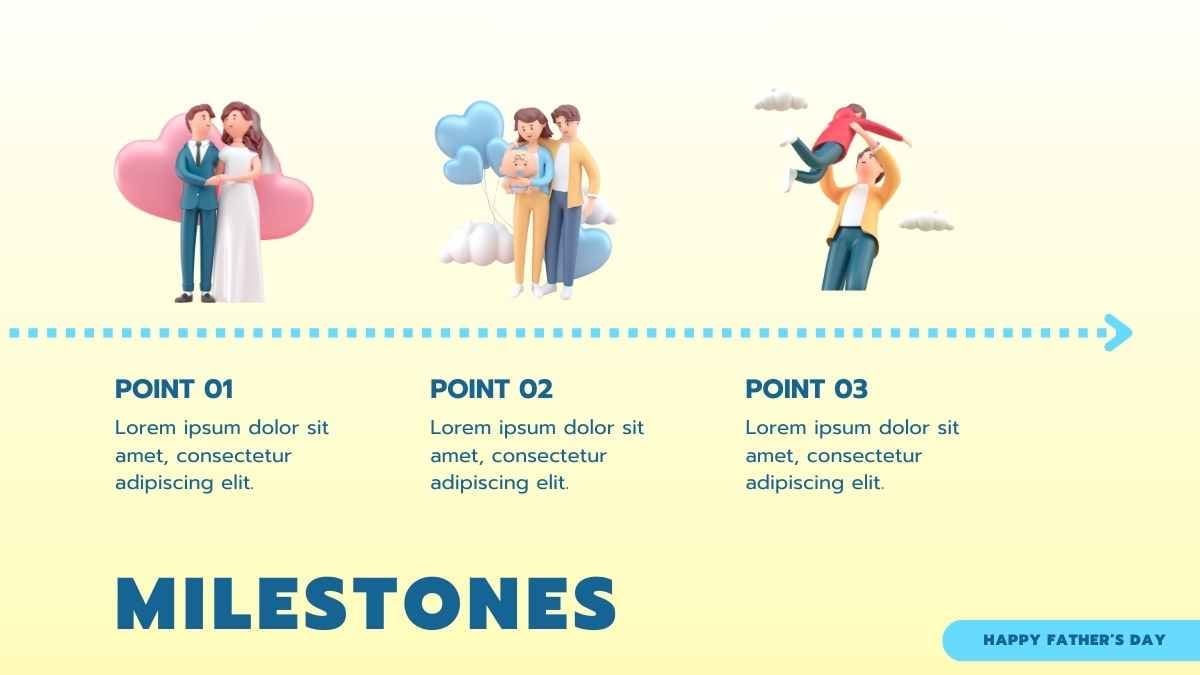 POINT 01
Lorem ipsum dolor sit amet, consectetur adipiscing elit.

POINT 02
Lorem ipsum dolor sit amet, consectetur adipiscing elit.

POINT 03
Lorem ipsum dolor sit amet, consectetur adipiscing elit.

MILESTONES

HAPPY FATHER'S DAY